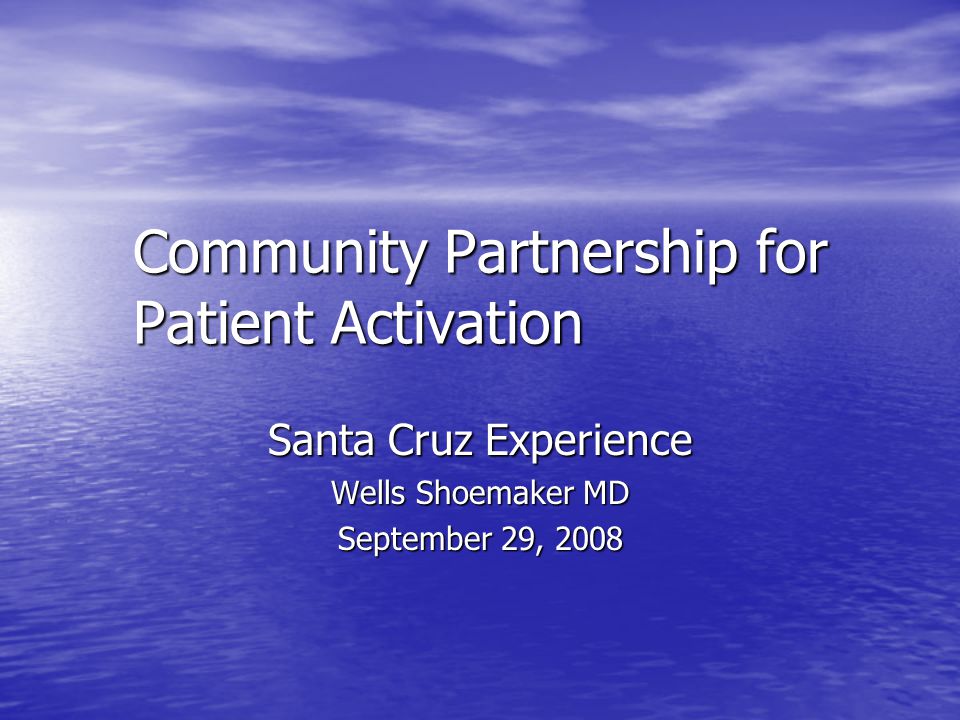 Community Partnership for Patient Activation

Santa Cruz Experience

Wells Shoemaker MD

September 29, 2008